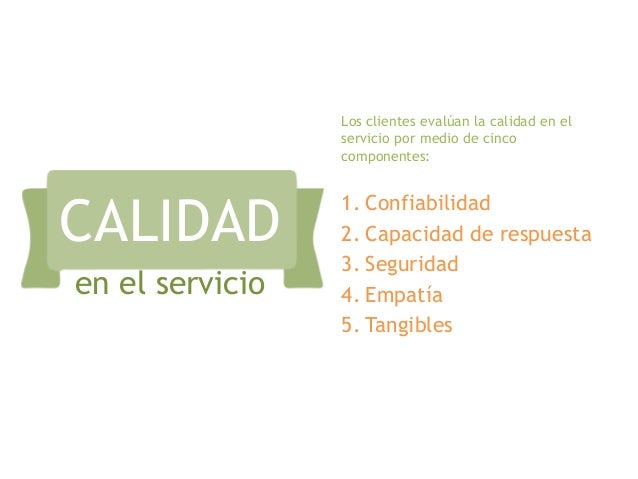 CALIDAD
en el servicio

Los clientes evalúan la calidad en el servicio por medio de cinco componentes:

1. Confiabilidad
2. Capacidad de respuesta
3. Seguridad
4. Empatía
5. Tangibles